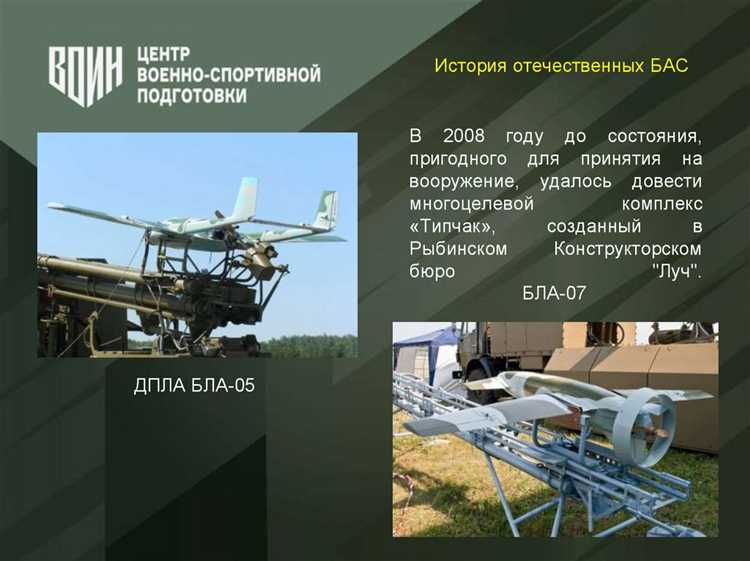 ВОИН ЦЕНТР ВОЕННО-СПОРТИВНОЙ ПОДГОТОВКИ

История отечественных БАС

В 2008 году до состояния, пригодного для принятия на вооружение, удалось довести многоцелевой комплекс «Типчак», созданный в Рыбинском Конструкторском бюро "Луч".

БЛА-07

ДПЛА БЛА-05